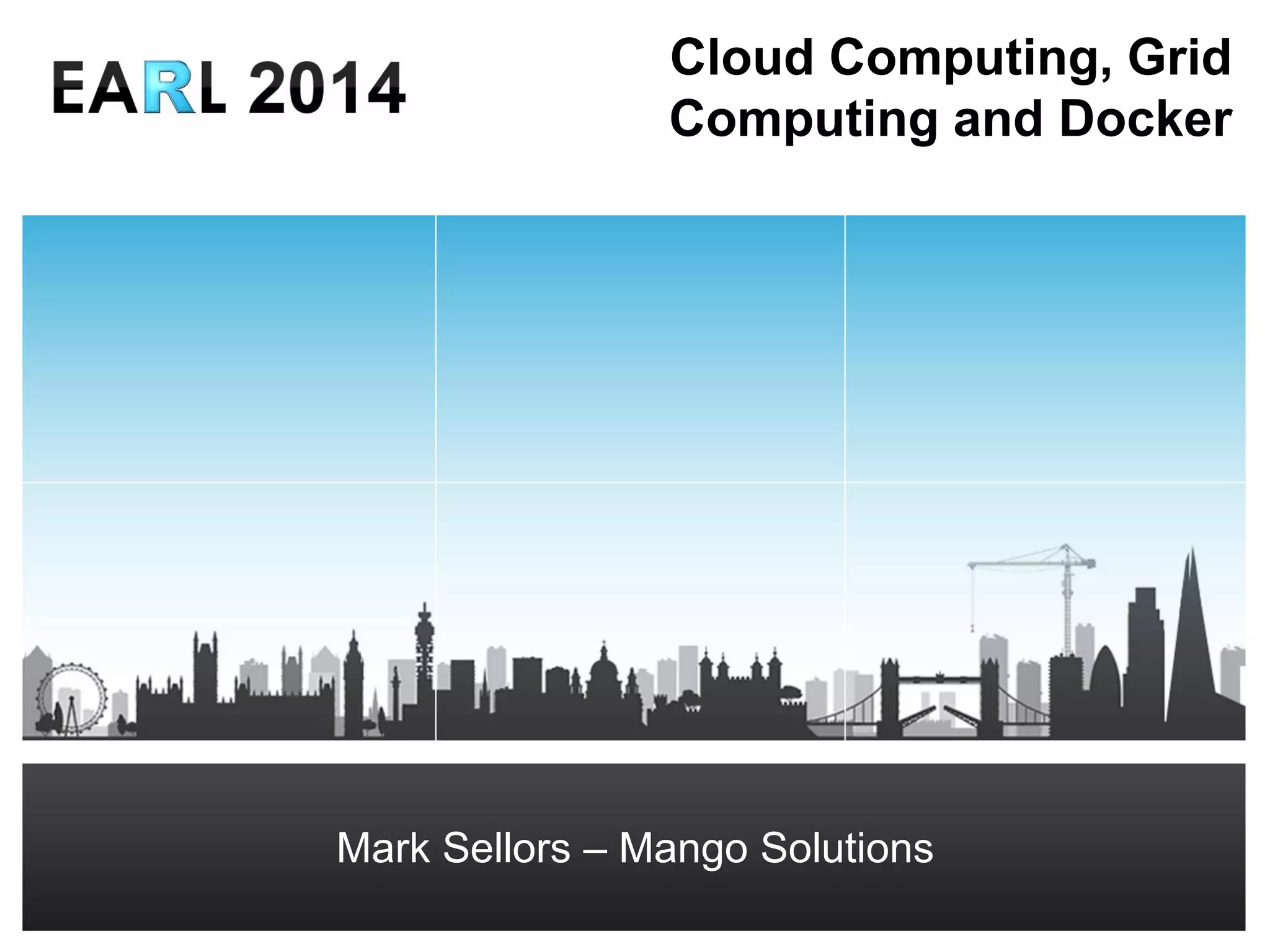 EARL 2014

Cloud Computing, Grid Computing and Docker

Mark Sellors – Mango Solutions